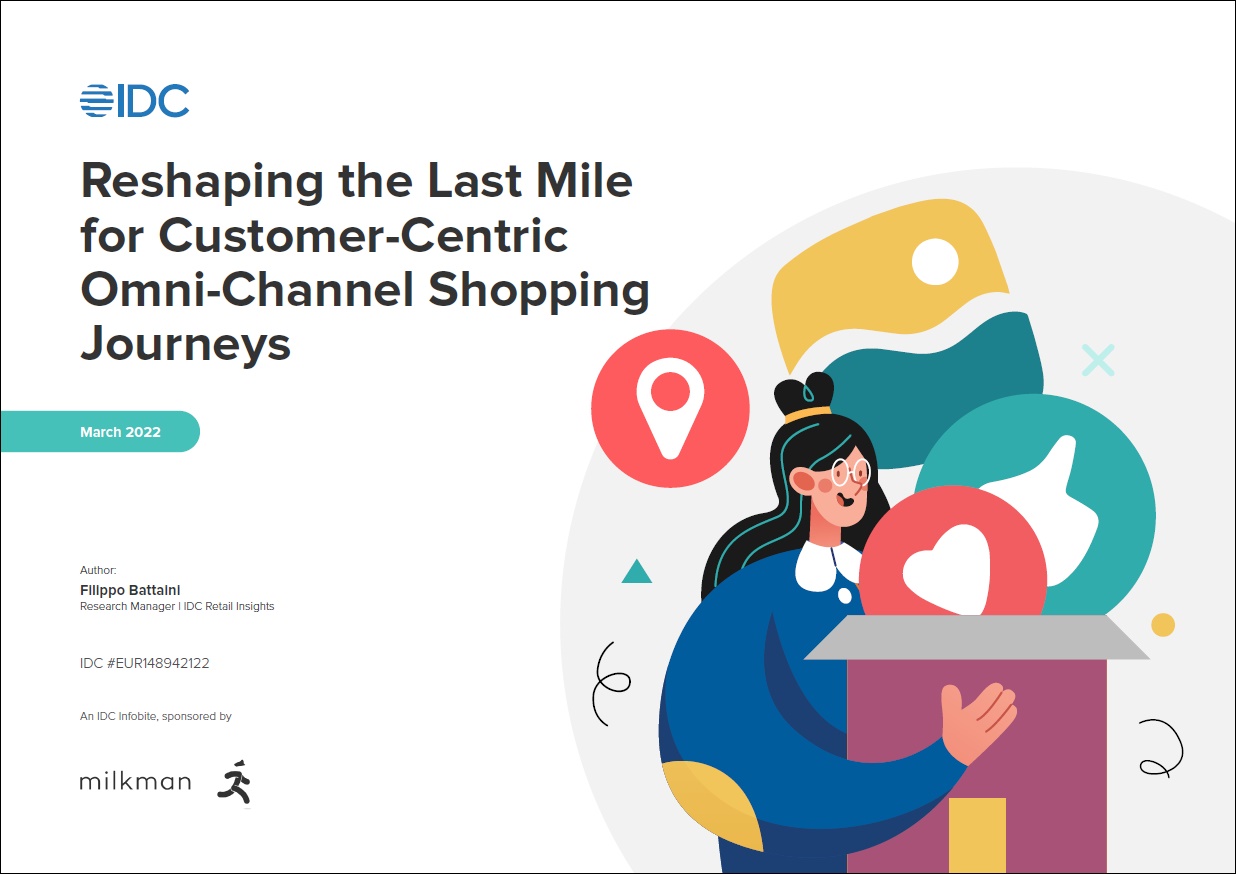 IDC

Reshaping the Last Mile for Customer-Centric Omni-Channel Shopping Journeys

March 2022

Author:
Filippo Battaini
Research Manager | IDC Retail Insights

IDC #EUR148942122

An IDC Infobite, sponsored by

milkman